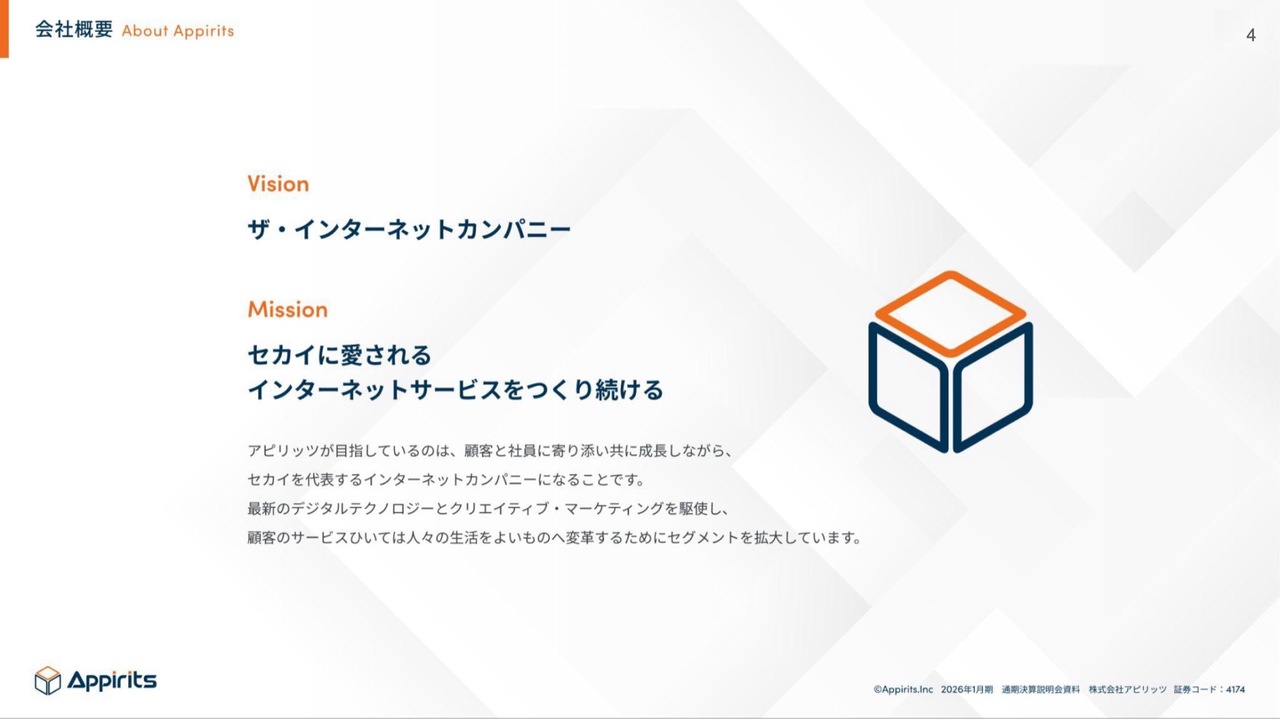 会社概要 About Appirits

4

Vision

ザ・インターネットカンパニー

Mission

セカイに愛される
インターネットサービスをつくり続ける

アピリッツが目指しているのは、顧客と社員に寄り添い共に成長しながら、
セカイを代表するインターネットカンパニーになることです。
最新のデジタルテクノロジーとクリエイティブ・マーケティングを駆使し、
顧客のサービスひいては人々の生活をよいものへ変革するためにセグメントを拡大しています。

Appirits

©Appirits.Inc 2026年1月期 通期決算説明会資料 株式会社アピリッツ 証券コード：4174